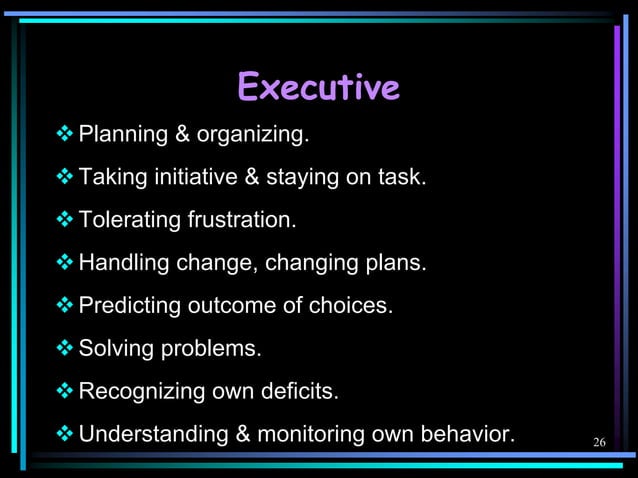 Executive

❖ Planning & organizing.

❖ Taking initiative & staying on task.

❖ Tolerating frustration.

❖ Handling change, changing plans.

❖ Predicting outcome of choices.

❖ Solving problems.

❖ Recognizing own deficits.

❖ Understanding & monitoring own behavior.

26